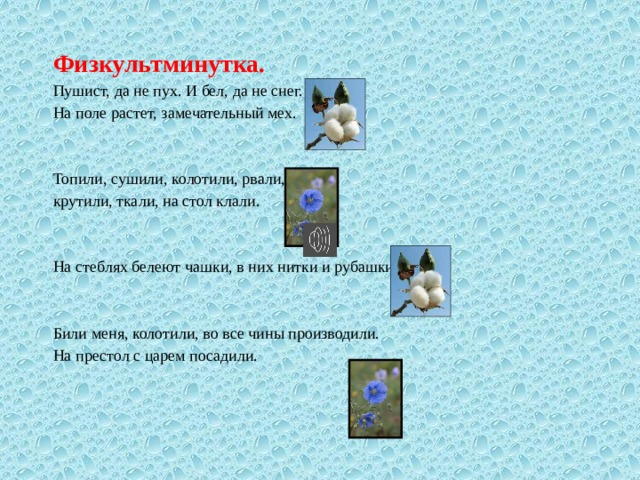 Физкультминутка.

Пушист, да не пух. И бел, да не снег.
На поле растет, замечательный мех.

Топили, сушили, колотили, рвали,
крутили, ткали, на стол клали.

На стеблях белеют чашки, в них нитки и рубашки

Били меня, колотили, во все чины производили.
На престол с царем посадили.